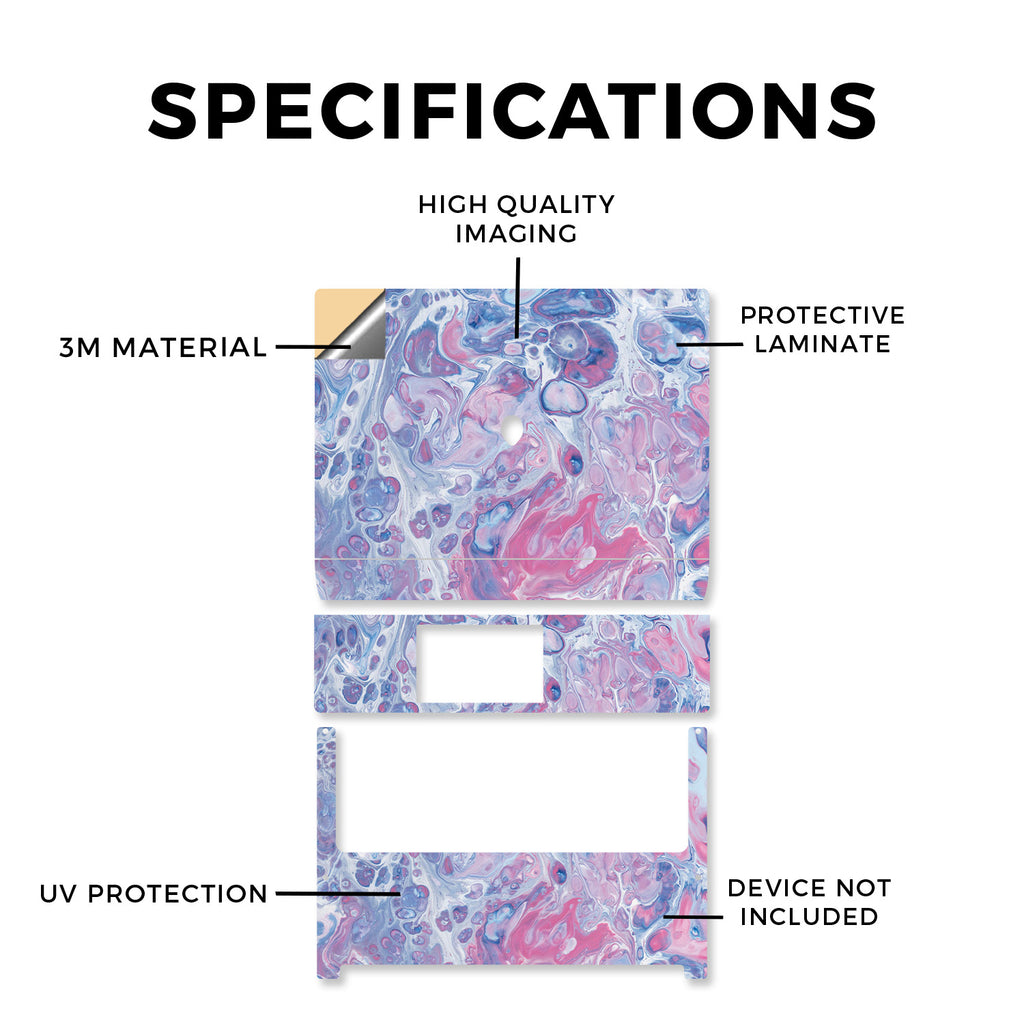 SPECIFICATIONS

HIGH QUALITY IMAGING

3M MATERIAL

PROTECTIVE LAMINATE

UV PROTECTION

DEVICE NOT INCLUDED